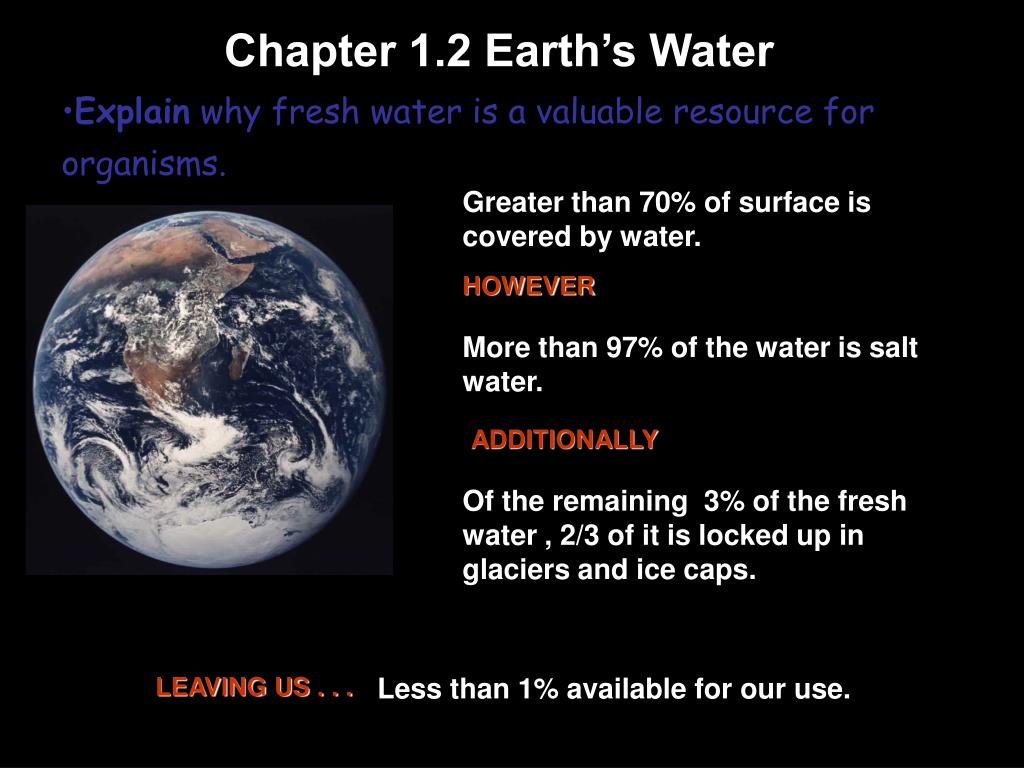 Chapter 1.2 Earth’s Water

•Explain why fresh water is a valuable resource for organisms.

Greater than 70% of surface is covered by water.

HOWEVER

More than 97% of the water is salt water.

ADDITIONALLY

Of the remaining 3% of the fresh water , 2/3 of it is locked up in glaciers and ice caps.

LEAVING US . . . Less than 1% available for our use.